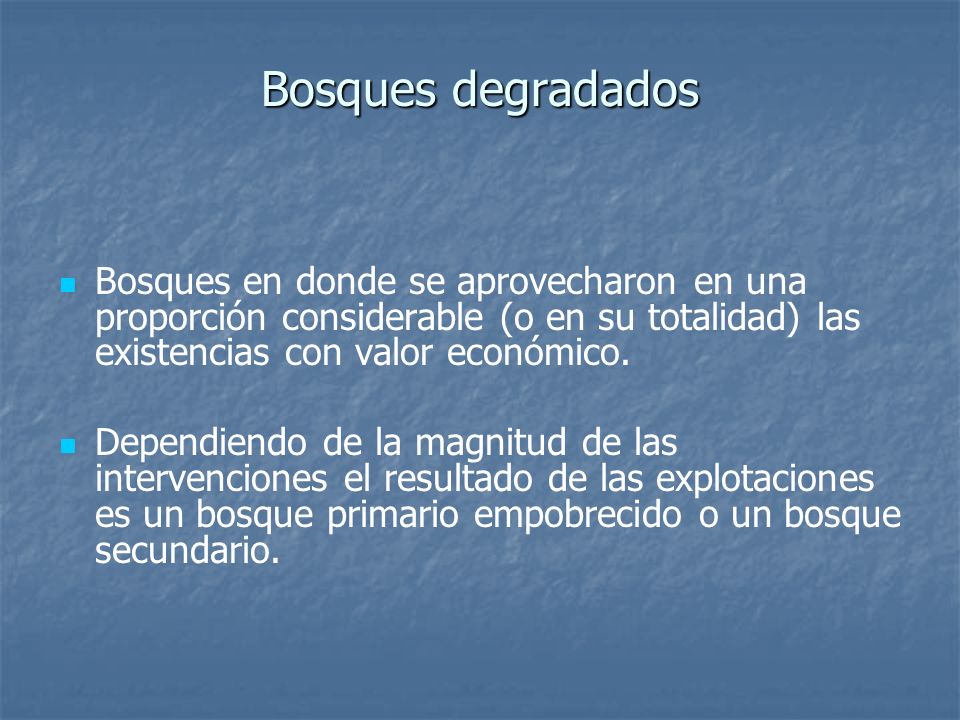 Bosques degradados

Bosques en donde se aprovecharon en una proporción considerable (o en su totalidad) las existencias con valor económico.

Dependiendo de la magnitud de las intervenciones el resultado de las explotaciones es un bosque primario empobrecido o un bosque secundario.